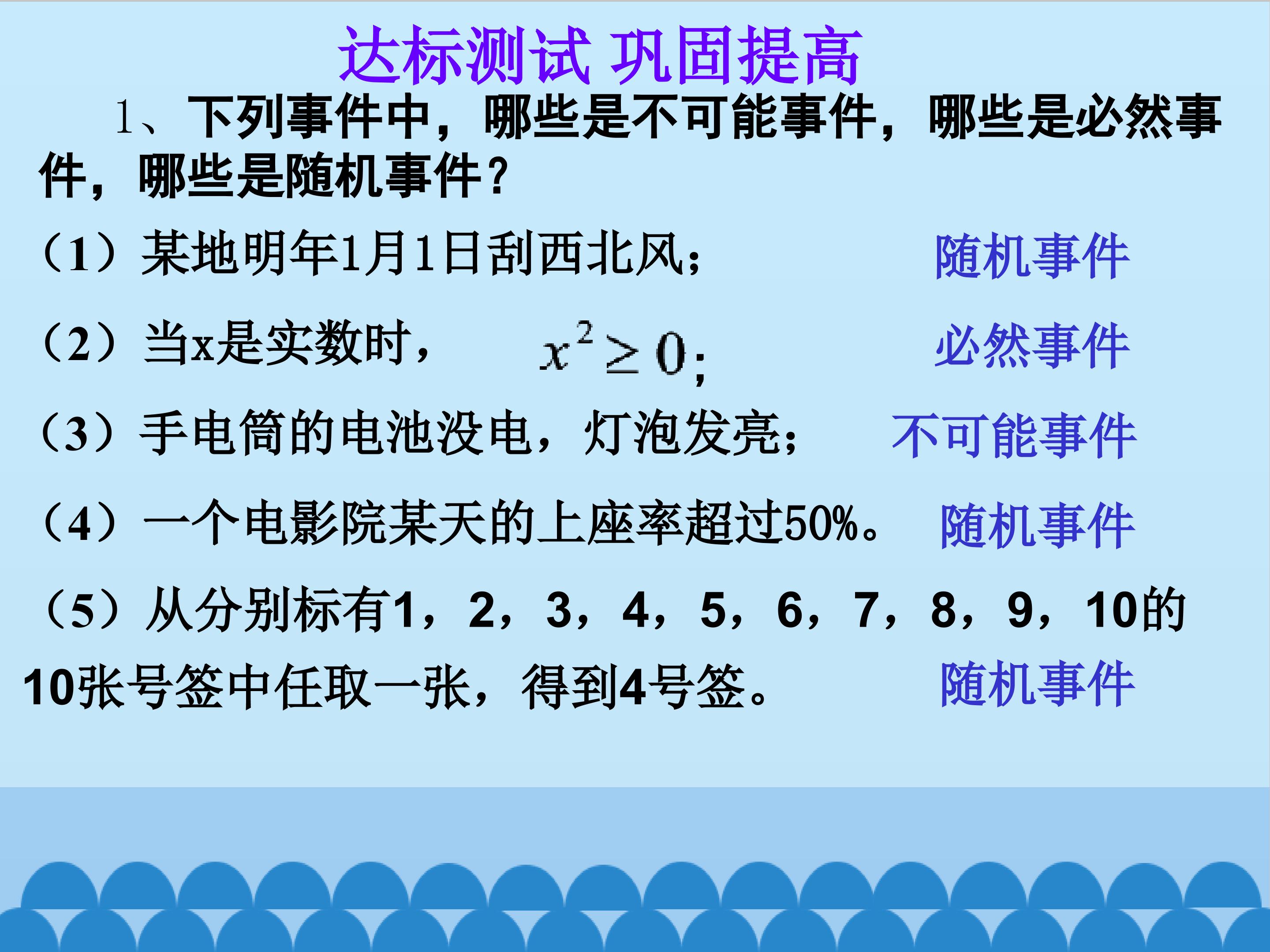 达标测试 巩固提高

1、下列事件中，哪些是不可能事件，哪些是必然事件，哪些是随机事件？

（1）某地明年1月1日刮西北风； 随机事件

（2）当x是实数时，$x^2 \geq 0$； 必然事件

（3）手电筒的电池没电，灯泡发亮； 不可能事件

（4）一个电影院某天的上座率超过50%。 随机事件

（5）从分别标有1，2，3，4，5，6，7，8，9，10的10张号签中任取一张，得到4号签。 随机事件